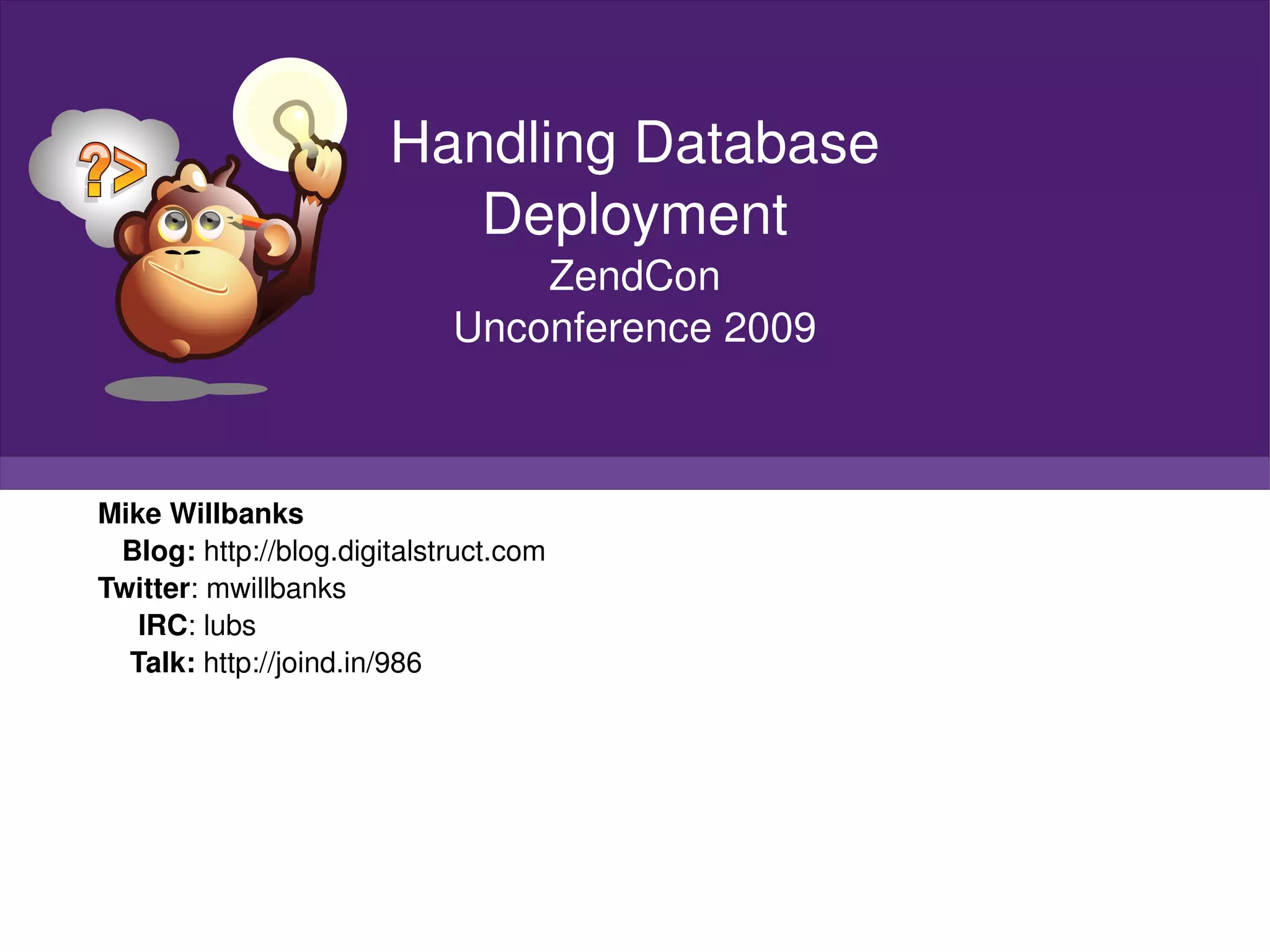 ?>

Handling Database Deployment
ZendCon
Unconference 2009

Mike Willbanks
Blog: http://blog.digitalstruct.com
Twitter: mwillbanks
IRC: lubs
Talk: http://joind.in/986